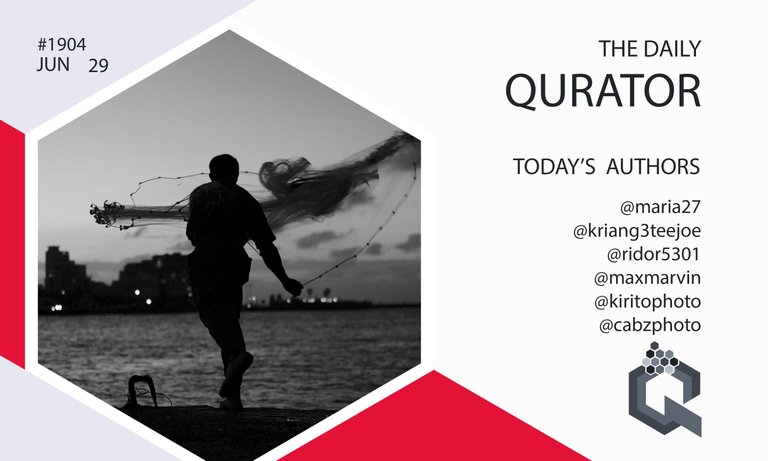 #1904
JUN 29

THE DAILY
QURATOR

TODAY'S AUTHORS

@maria27
@kriang3teejoe
@ridor5301
@maxmarvin
@kiritophoto
@cabzphoto